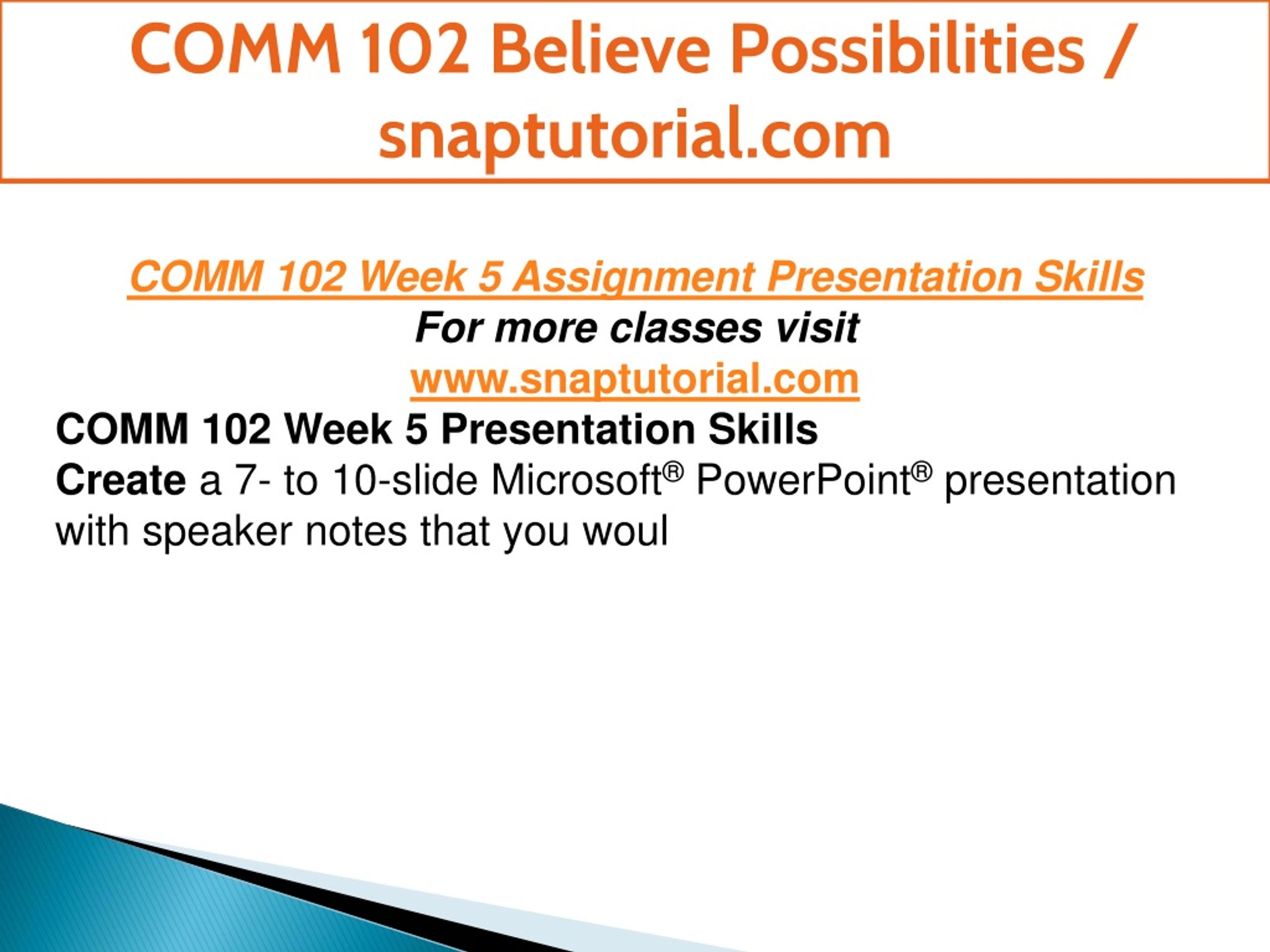 COMM 102 Believe Possibilities / snaptutorial.com

COMM 102 Week 5 Assignment Presentation Skills
For more classes visit
www.snaptutorial.com
COMM 102 Week 5 Presentation Skills
Create a 7- to 10-slide Microsoft® PowerPoint® presentation with speaker notes that you woul